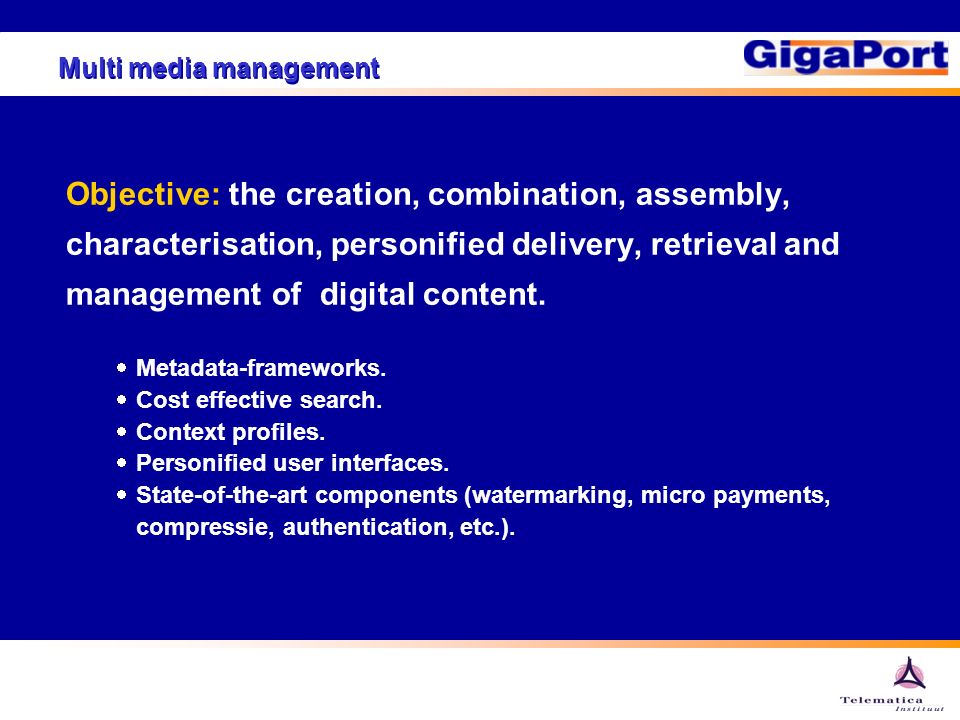 Multi media management

GigaPort

Objective: the creation, combination, assembly, characterisation, personified delivery, retrieval and management of digital content.

- Metadata-frameworks.
- Cost effective search.
- Context profiles.
- Personified user interfaces.
- State-of-the-art components (watermarking, micro payments, compressie, authentication, etc.).

Telematica Instituut